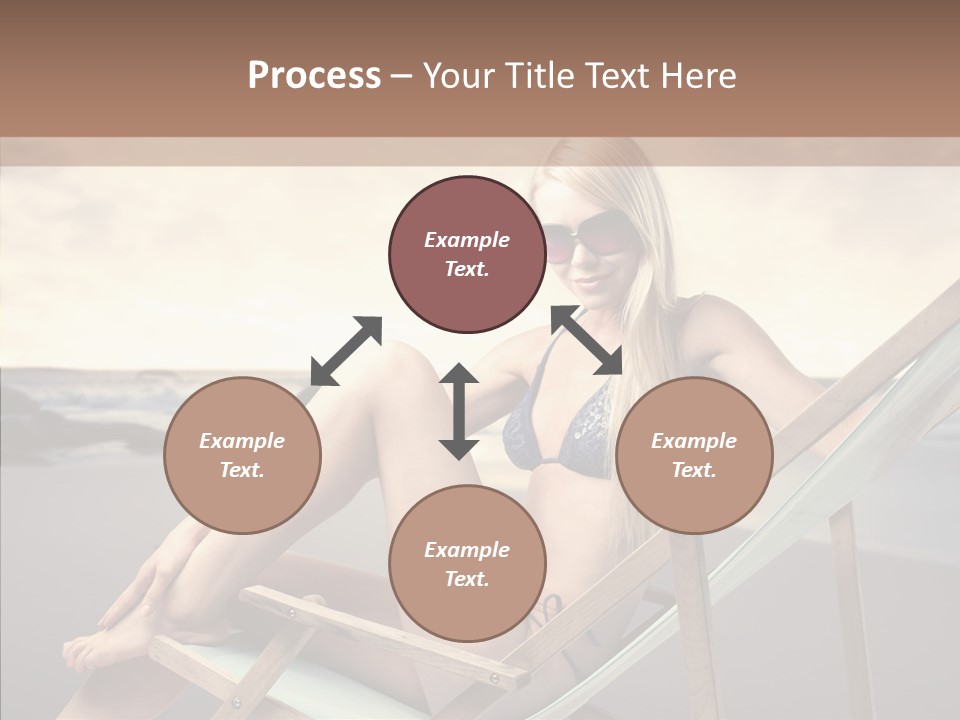 Process – Your Title Text Here

Example Text.

Example Text.

Example Text.

Example Text.